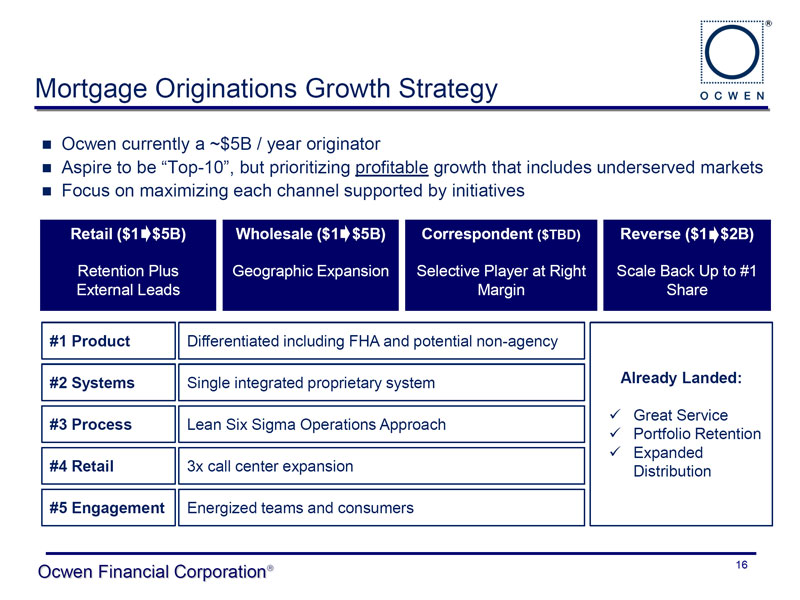 OCWEN ®

Mortgage Originations Growth Strategy

- Ocwen currently a ~$5B / year originator
- Aspire to be “Top-10”, but prioritizing profitable growth that includes underserved markets
- Focus on maximizing each channel supported by initiatives

Retail ($1➡$5B)
Retention Plus External Leads

Wholesale ($1➡$5B)
Geographic Expansion

Correspondent ($TBD)
Selective Player at Right Margin

Reverse ($1➡$2B)
Scale Back Up to #1 Share

| #1 Product | Differentiated including FHA and potential non-agency |
|---|---|
| #2 Systems | Single integrated proprietary system |
| #3 Process | Lean Six Sigma Operations Approach |
| #4 Retail | 3x call center expansion |
| #5 Engagement | Energized teams and consumers |

Already Landed:
✓ Great Service
✓ Portfolio Retention
✓ Expanded Distribution

Ocwen Financial Corporation®

16